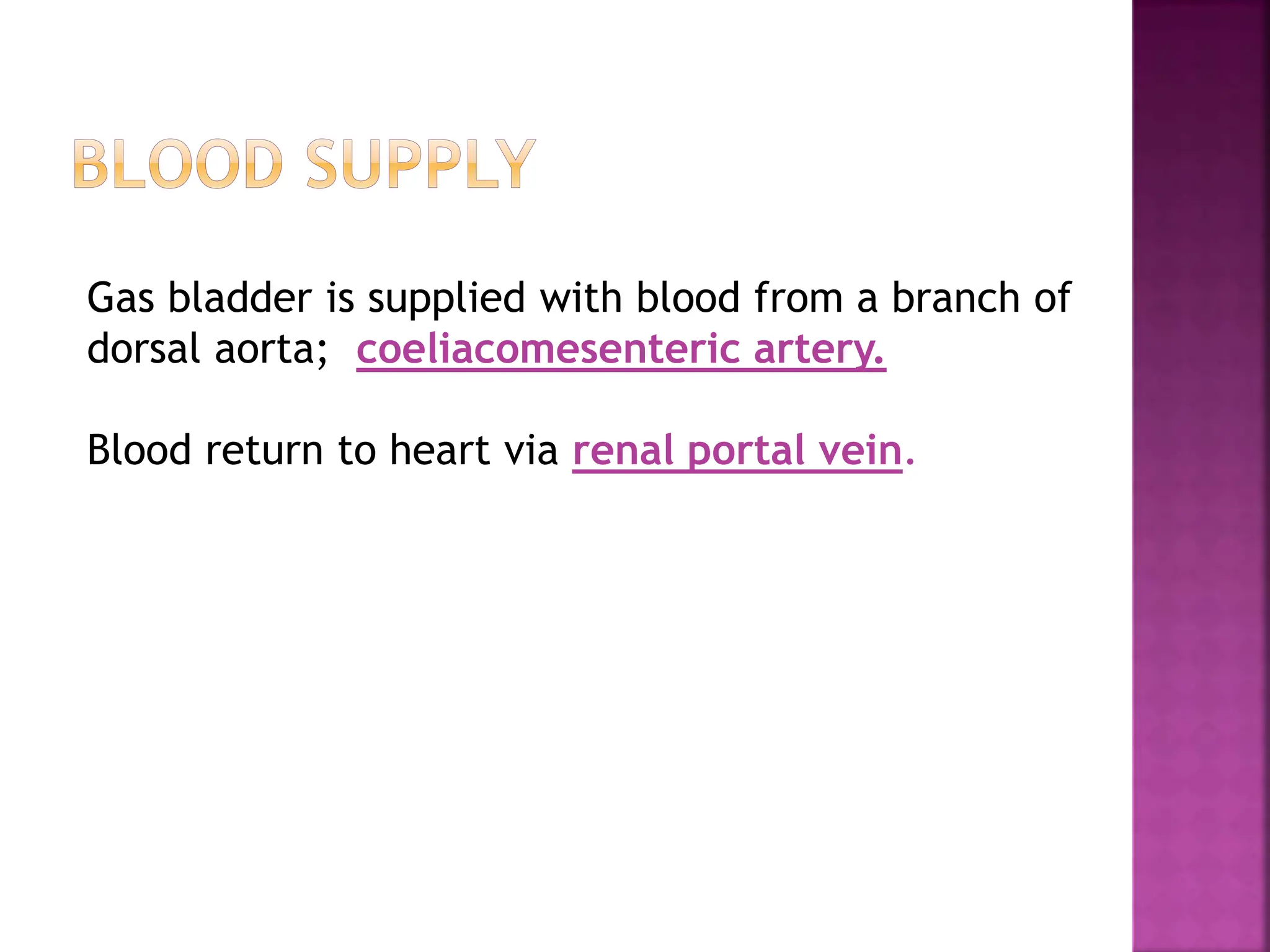 BLOOD SUPPLY

Gas bladder is supplied with blood from a branch of dorsal aorta; coeliacomesenteric artery.

Blood return to heart via renal portal vein.